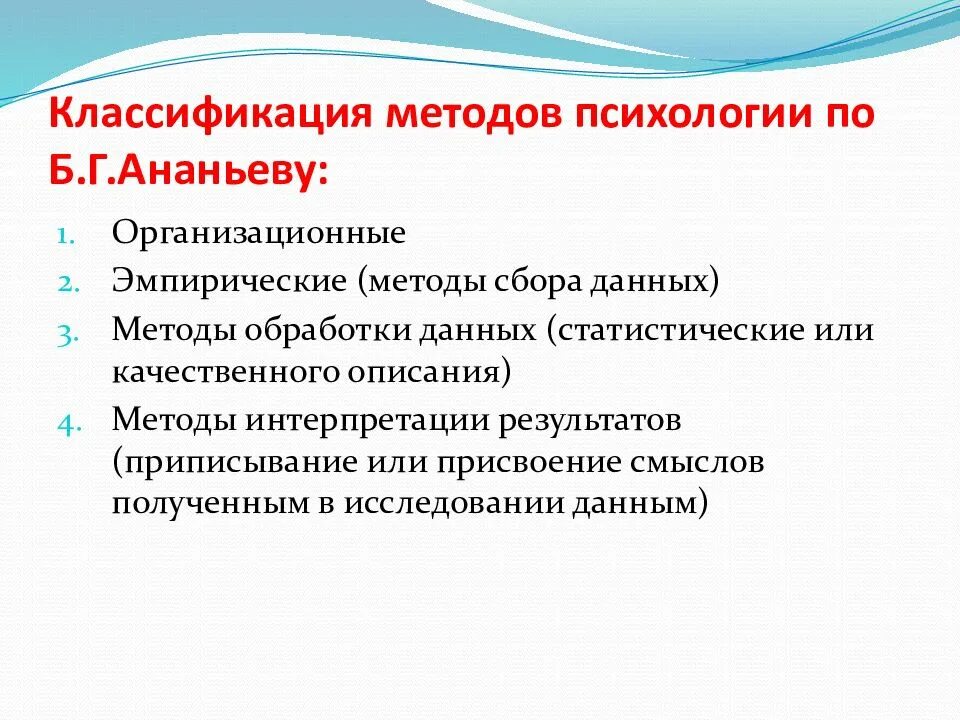 Классификация методов психологии по Б.Г.Ананьеву:

1. Организационные
2. Эмпирические (методы сбора данных)
3. Методы обработки данных (статистические или качественного описания)
4. Методы интерпретации результатов (приписывание или присвоение смыслов полученным в исследовании данным)